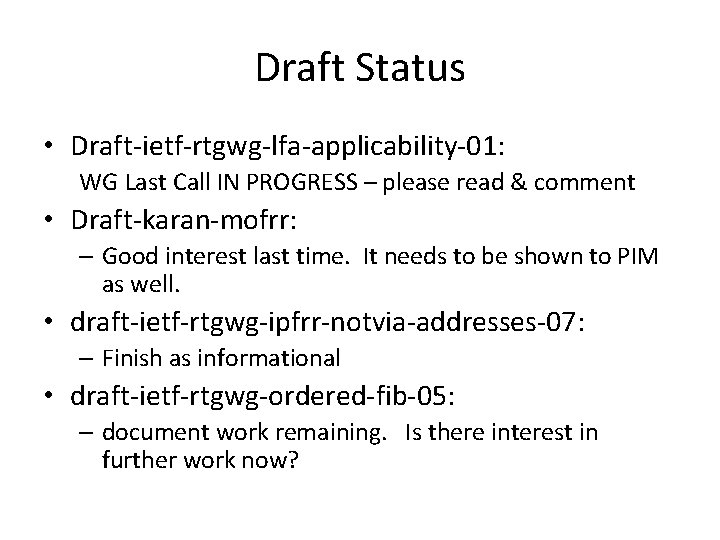 Draft Status

• Draft-ietf-rtgwg-lfa-applicability-01:
WG Last Call IN PROGRESS – please read & comment

• Draft-karan-mofrr:
– Good interest last time. It needs to be shown to PIM as well.

• draft-ietf-rtgwg-ipfrr-notvia-addresses-07:
– Finish as informational

• draft-ietf-rtgwg-ordered-fib-05:
– document work remaining. Is there interest in further work now?